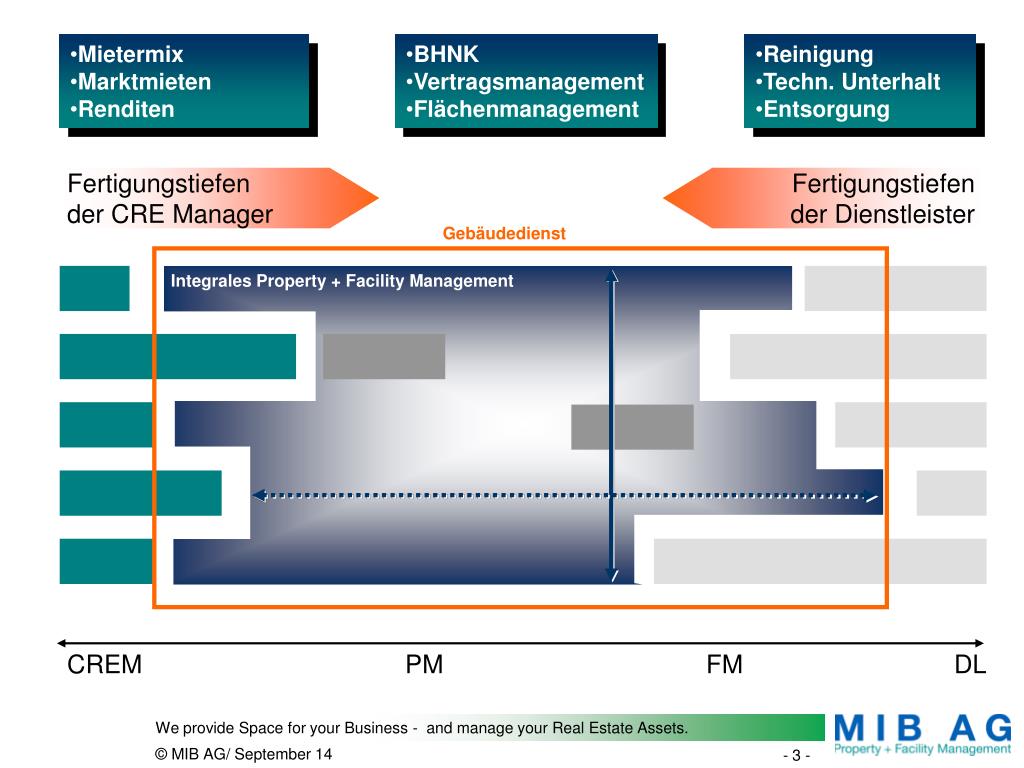 •Mietermix
•Marktmieten
•Renditen

•BHNK
•Vertragsmanagement
•Flächenmanagement

•Reinigung
•Techn. Unterhalt
•Entsorgung

Fertigungstiefen der CRE Manager

Fertigungstiefen der Dienstleister

Gebäudedienst

Integrales Property + Facility Management

CREM PM FM DL

We provide Space for your Business - and manage your Real Estate Assets.

© MIB AG/ September 14

- 3 -

MIB AG
Property + Facility Management